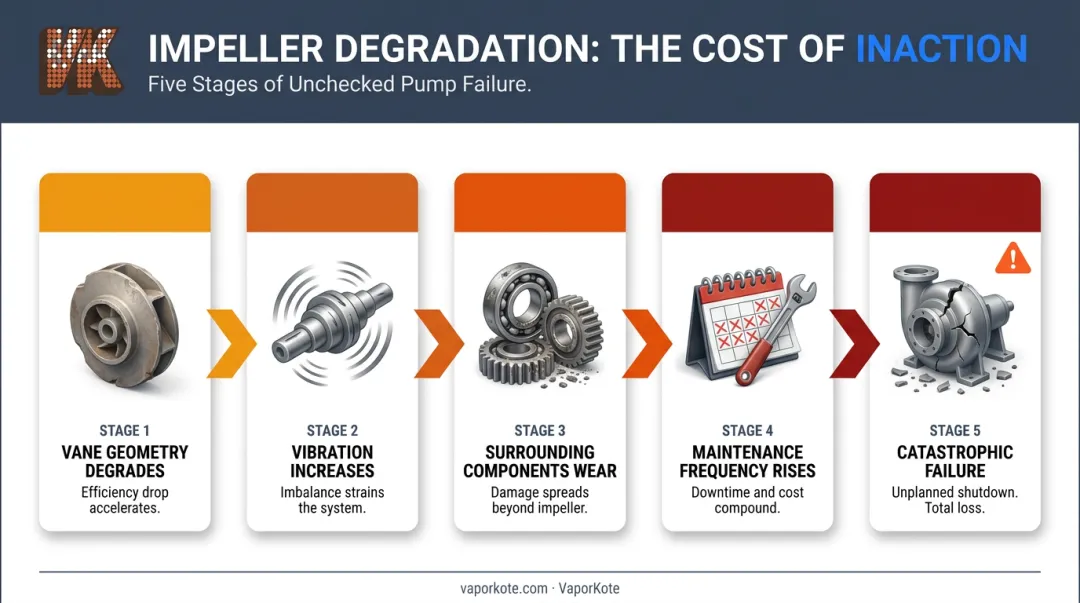 VK

IMPELLER DEGRADATION: THE COST OF INACTION

Five Stages of Unchecked Pump Failure.

STAGE 1
VANE GEOMETRY DEGRADES
Efficiency drop accelerates.

STAGE 2
VIBRATION INCREASES
Imbalance strains the system.

STAGE 3
SURROUNDING COMPONENTS WEAR
Damage spreads beyond impeller.

STAGE 4
MAINTENANCE FREQUENCY RISES
Downtime and cost compound.

STAGE 5
CATASTROPHIC FAILURE
Unplanned shutdown. Total loss.

vaporkote.com · VaporKote